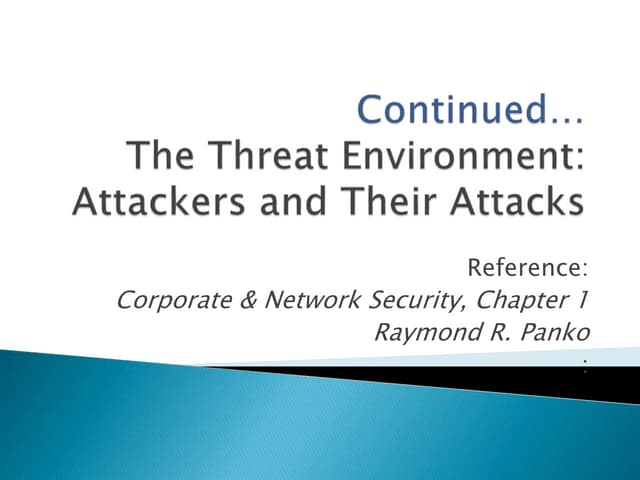 Continued…
The Threat Environment: Attackers and Their Attacks

Reference:
Corporate & Network Security, Chapter 1
Raymond R. Panko
: